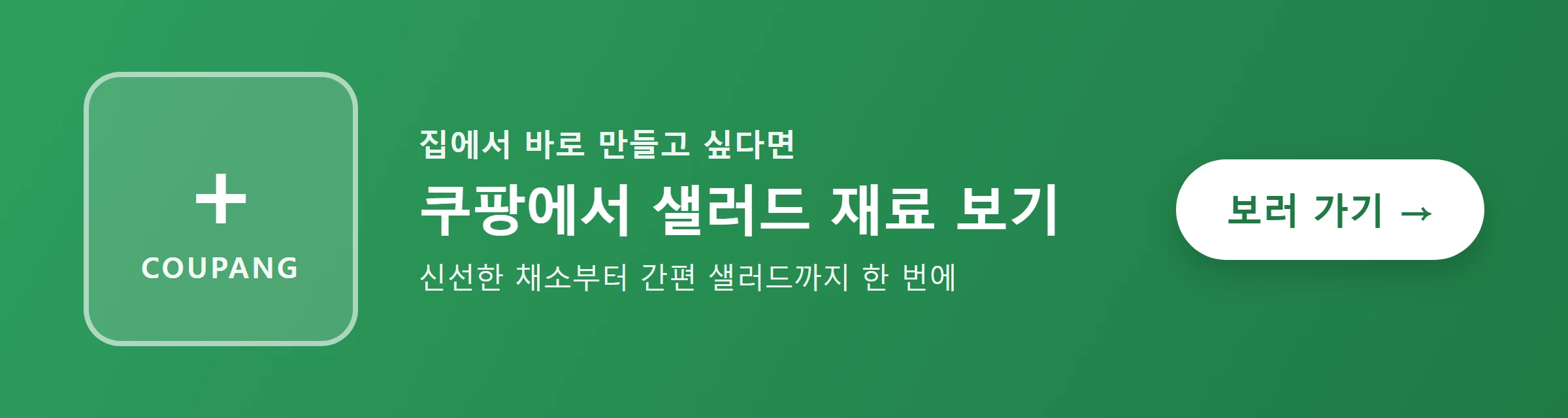 +
COUPANG

집에서 바로 만들고 싶다면

쿠팡에서 샐러드 재료 보기

신선한 채소부터 간편 샐러드까지 한 번에

보러 가기 →